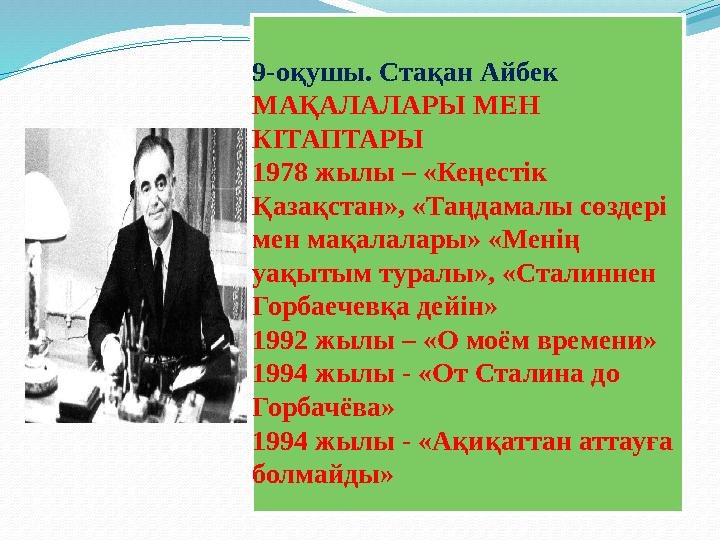 9-оқушы. Стақан Айбек
МАҚАЛАЛАРЫ МЕН КІТАПТАРЫ
1978 жылы – «Кеңестік Қазақстан», «Таңдамалы сөздері мен мақалалары» «Менің уақытым туралы», «Сталиннен Горбаечевқа дейін»
1992 жылы – «О моём времени»
1994 жылы - «От Сталина до Горбачёва»
1994 жылы - «Ақиқаттан аттауға болмайды»